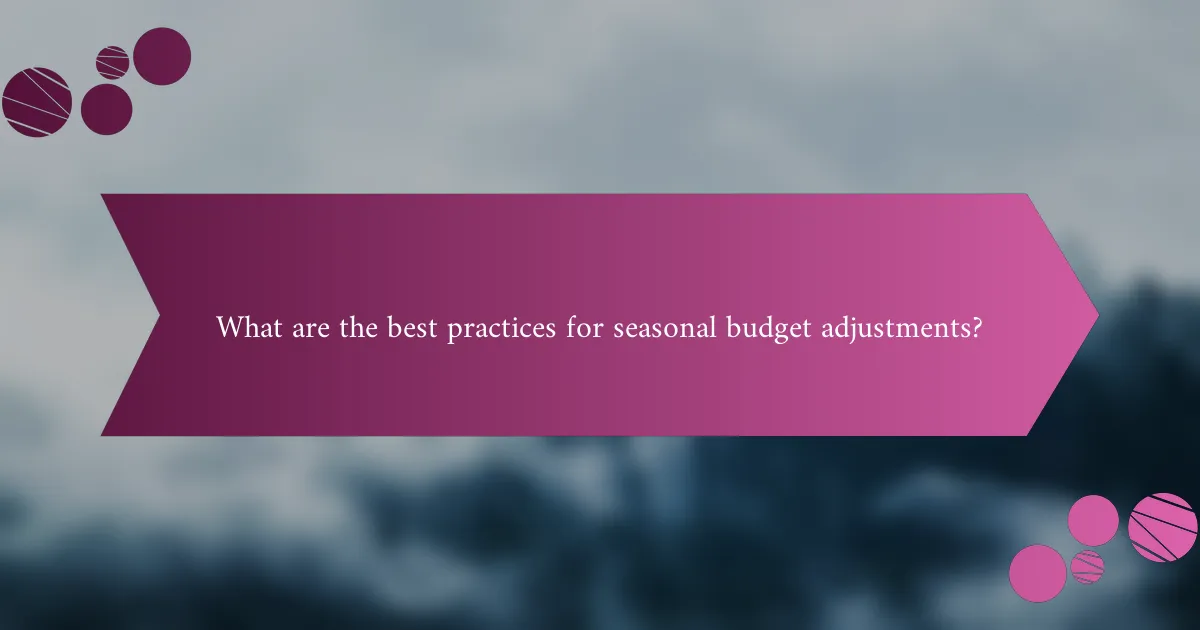 What are the best practices for seasonal budget adjustments?